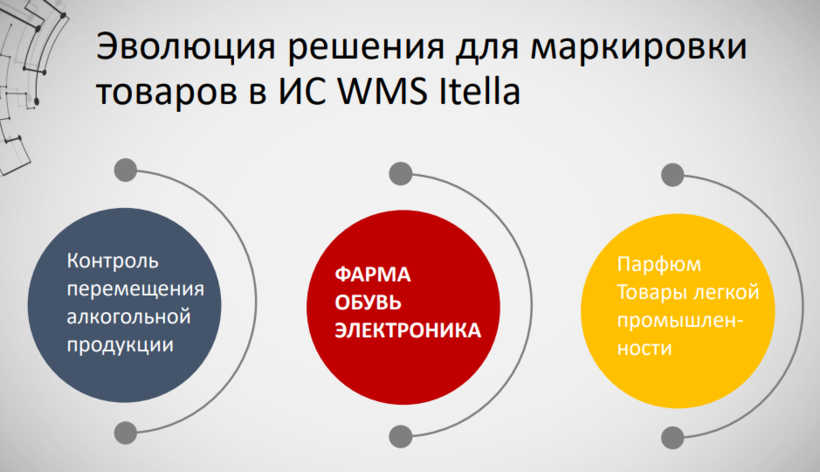 Эволюция решения для маркировки товаров в ИС WMS Itella

Контроль перемещения алкогольной продукции

ФАРМА
ОБУВЬ
ЭЛЕКТРОНИКА

Парфюм
Товары легкой промышленности